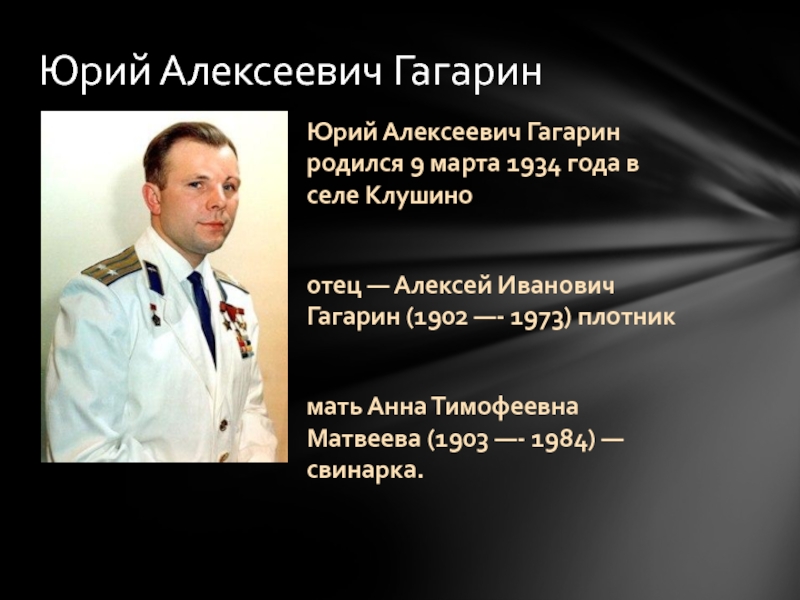 Юрий Алексеевич Гагарин

Юрий Алексеевич Гагарин родился 9 марта 1934 года в селе Клушино

отец — Алексей Иванович Гагарин (1902 —- 1973) плотник

мать Анна Тимофеевна Матвеева (1903 —- 1984) — свинарка.